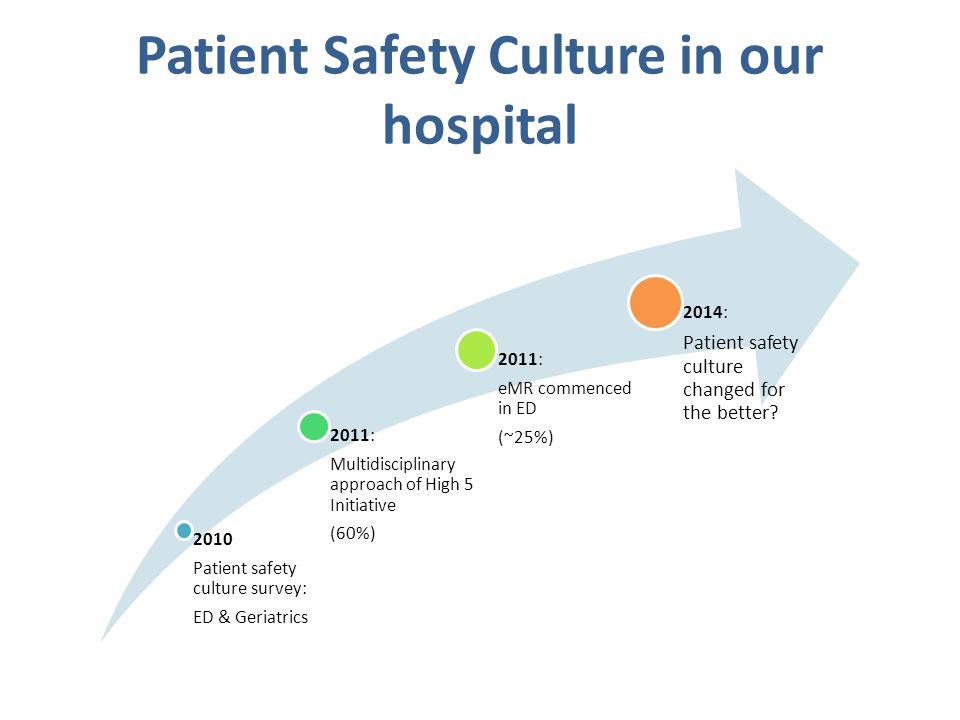 Patient Safety Culture in our hospital

2010

Patient safety culture survey:

ED & Geriatrics

2011:

Multidisciplinary approach of High 5 Initiative

(60%)

2011:

eMR commenced in ED

(~25%)

2014:

Patient safety culture changed for the better?